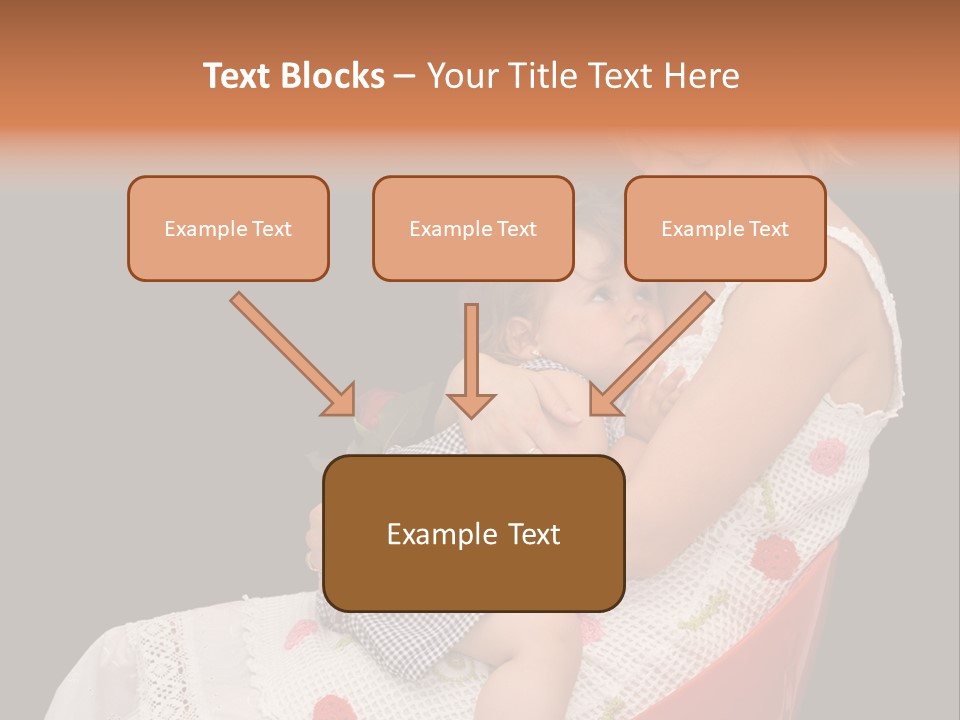 Text Blocks – Your Title Text Here

Example Text

Example Text

Example Text

Example Text